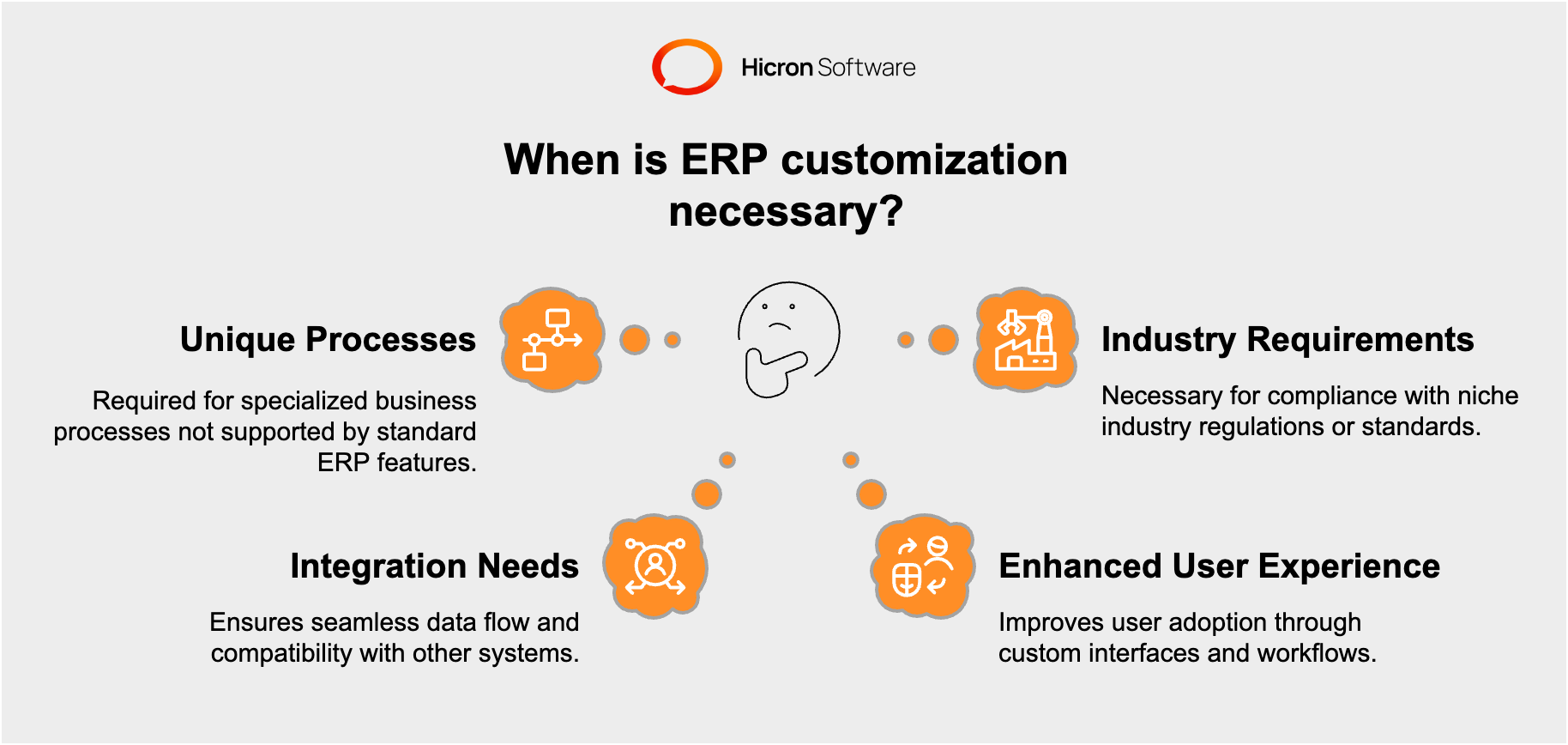 Hicron Software

When is ERP customization necessary?

Unique Processes

Required for specialized business processes not supported by standard ERP features.

Industry Requirements

Necessary for compliance with niche industry regulations or standards.

Integration Needs

Ensures seamless data flow and compatibility with other systems.

Enhanced User Experience

Improves user adoption through custom interfaces and workflows.